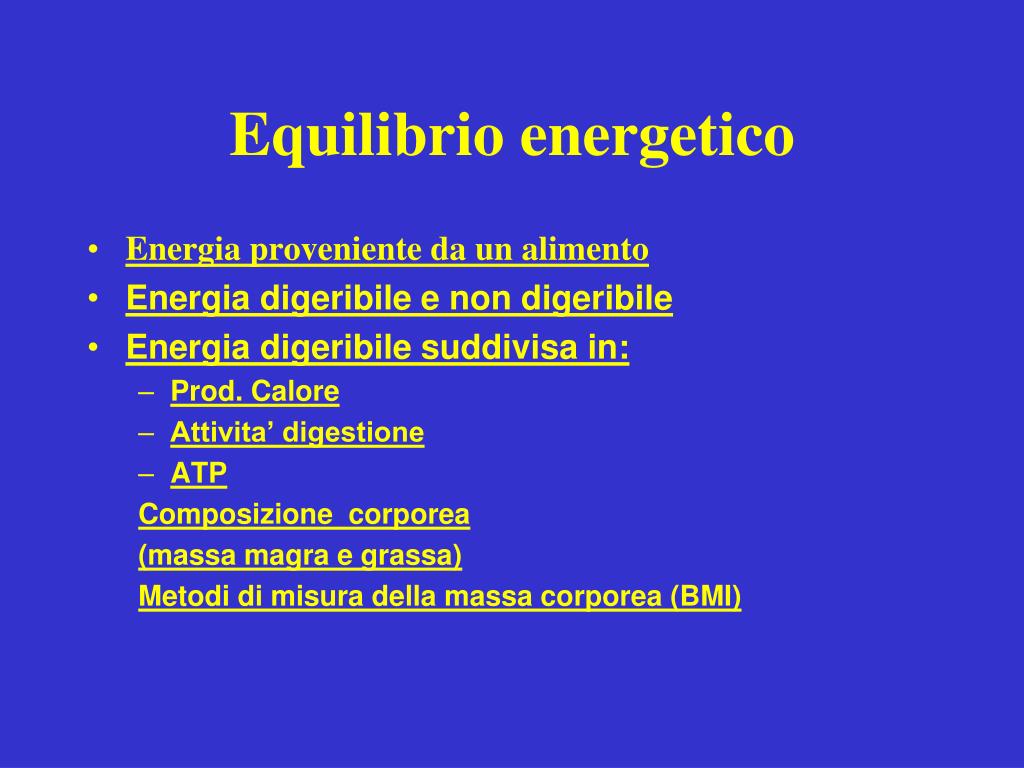 Equilibrio energetico

• Energia proveniente da un alimento
• Energia digeribile e non digeribile
• Energia digeribile suddivisa in:
– Prod. Calore
– Attivita’ digestione
– ATP

Composizione corporea
(massa magra e grassa)
Metodi di misura della massa corporea (BMI)